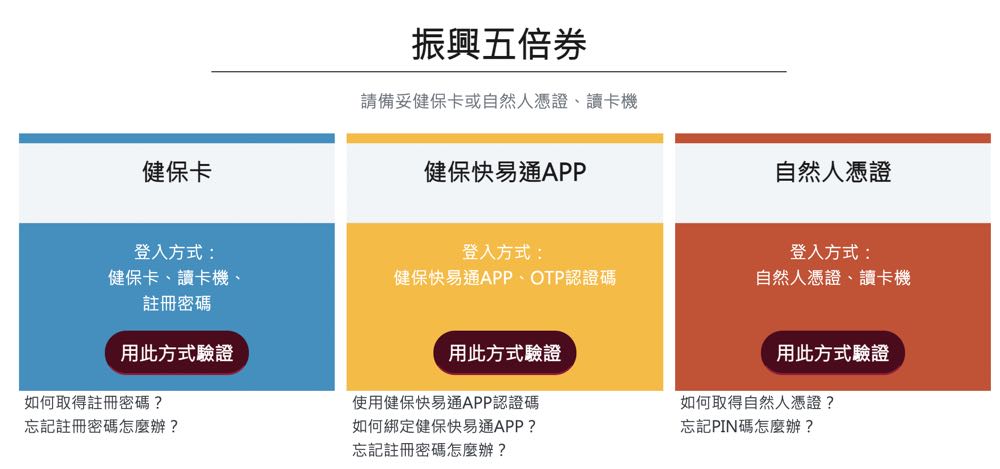 振興五倍券

請備妥健保卡或自然人憑證、讀卡機

健保卡

登入方式：
健保卡、讀卡機、
註冊密碼

用此方式驗證

如何取得註冊密碼？
忘記註冊密碼怎麼辦？

健保快易通APP

登入方式：
健保快易通APP、OTP認證碼

用此方式驗證

使用健保快易通APP認證碼
如何綁定健保快易通APP？
忘記註冊密碼怎麼辦？

自然人憑證

登入方式：
自然人憑證、讀卡機

用此方式驗證

如何取得自然人憑證？
忘記PIN碼怎麼辦？